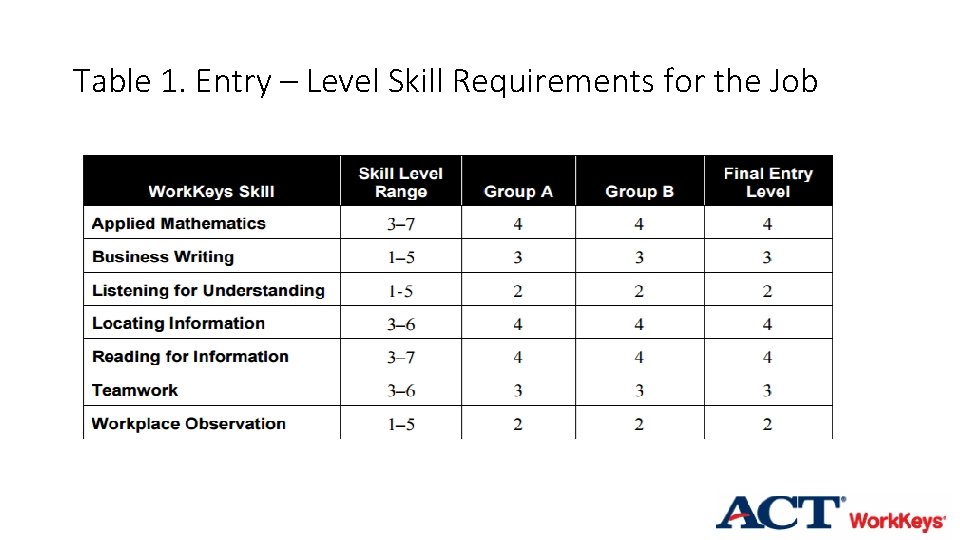 Table 1. Entry – Level Skill Requirements for the Job

| WorkKeys Skill | Skill Level Range | Group A | Group B | Final Entry Level |
|---|---|---|---|---|
| Applied Mathematics | 3–7 | 4 | 4 | 4 |
| Business Writing | 1–5 | 3 | 3 | 3 |
| Listening for Understanding | 1-5 | 2 | 2 | 2 |
| Locating Information | 3–6 | 4 | 4 | 4 |
| Reading for Information | 3–7 | 4 | 4 | 4 |
| Teamwork | 3–6 | 3 | 3 | 3 |
| Workplace Observation | 1–5 | 2 | 2 | 2 |

ACT® WorkKeys®